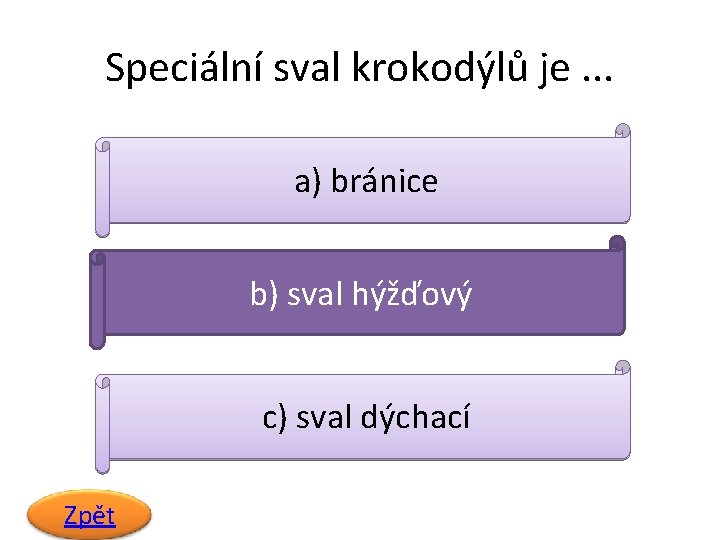 Speciální sval krokodýlů je ...

a) bránice

b) sval hýžďový

c) sval dýchací

Zpět